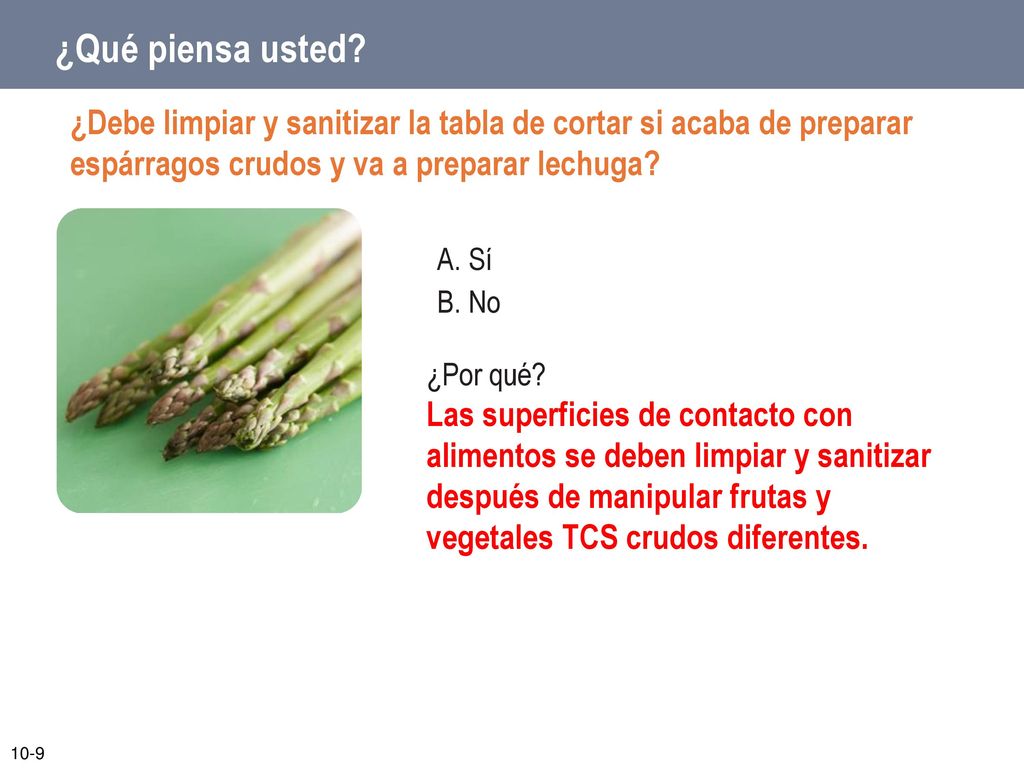 ¿Qué piensa usted?

¿Debe limpiar y sanitizar la tabla de cortar si acaba de preparar espárragos crudos y va a preparar lechuga?

A. Sí
B. No

¿Por qué?
Las superficies de contacto con alimentos se deben limpiar y sanitizar después de manipular frutas y vegetales TCS crudos diferentes.

10-9